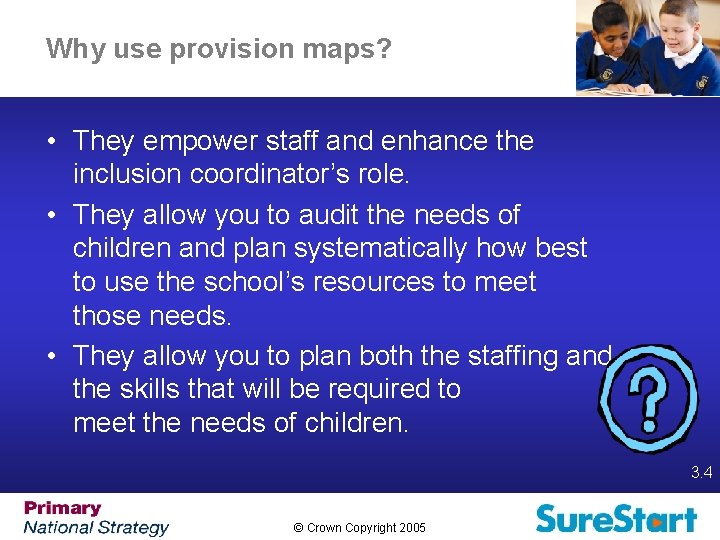 Why use provision maps?

• They empower staff and enhance the inclusion coordinator's role.

• They allow you to audit the needs of children and plan systematically how best to use the school's resources to meet those needs.

• They allow you to plan both the staffing and the skills that will be required to meet the needs of children.

?

3.4

Primary
National Strategy

© Crown Copyright 2005

SureStart